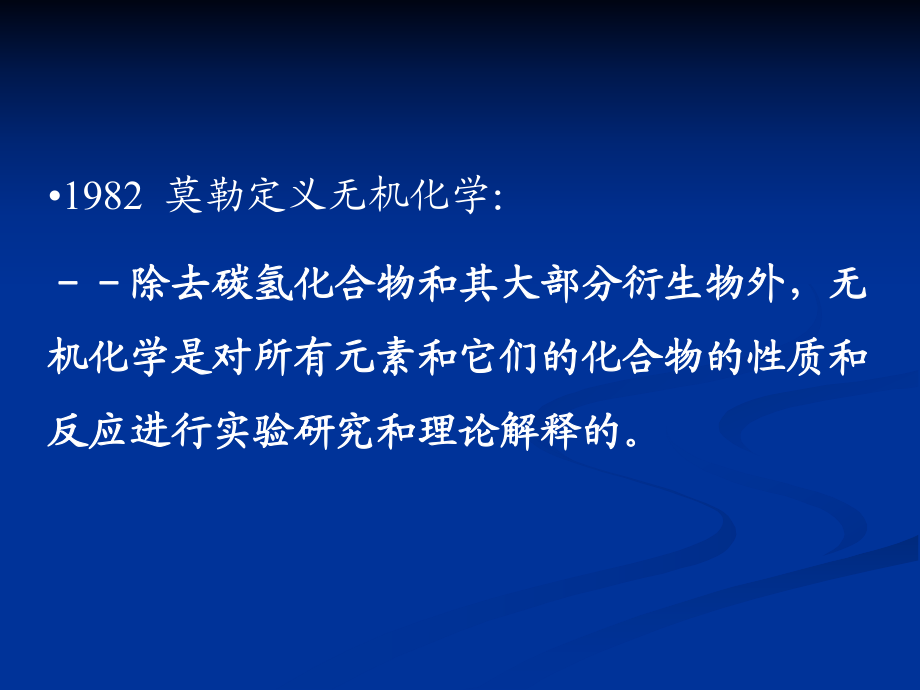 •1982 莫勒定义无机化学:

－－除去碳氢化合物和其大部分衍生物外，无机化学是对所有元素和它们的化合物的性质和反应进行实验研究和理论解释的。